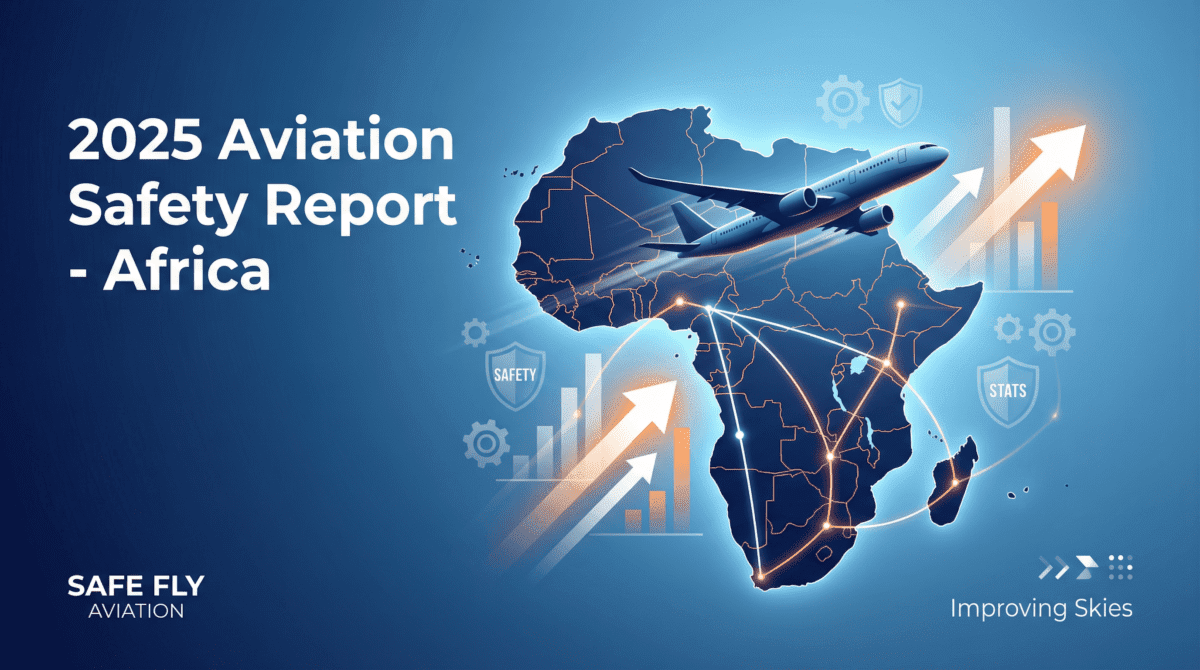 2025 Aviation Safety Report - Africa

SAFETY

STATS

SAFE FLY
AVIATION

Improving Skies